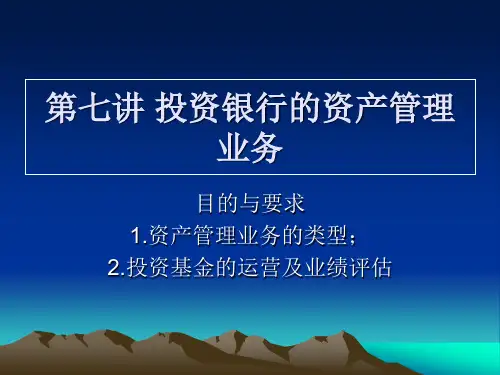 第七讲 投资银行的资产管理业务

目的与要求
1.资产管理业务的类型；
2.投资基金的运营及业绩评估